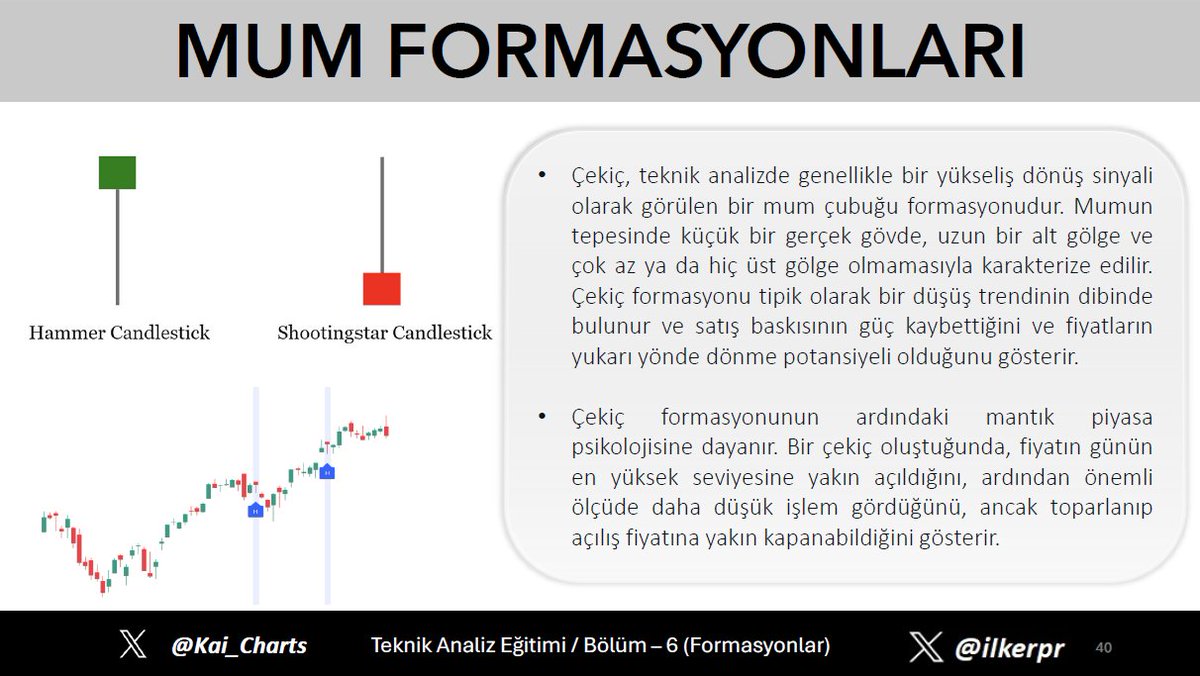 MUM FORMASYONLARI

Hammer Candlestick

Shootingstar Candlestick

H

H

• Çekiç, teknik analizde genellikle bir yükseliş dönüş sinyali olarak görülen bir mum çubuğu formasyonudur. Mumun tepesinde küçük bir gerçek gövde, uzun bir alt gölge ve çok az ya da hiç üst gölge olmamasıyla karakterize edilir. Çekiç formasyonu tipik olarak bir düşüş trendinin dibinde bulunur ve satış baskısının güç kaybettiğini ve fiyatların yukarı yönde dönme potansiyeli olduğunu gösterir.

• Çekiç formasyonunun ardındaki mantık piyasa psikolojisine dayanır. Bir çekiç oluştuğunda, fiyatın günün en yüksek seviyesine yakın açıldığını, ardından önemli ölçüde daha düşük işlem gördüğünü, ancak toparlanıp açılış fiyatına yakın kapanabildiğini gösterir.

@Kai_Charts

Teknik Analiz Eğitimi / Bölüm – 6 (Formasyonlar)

@ilkerpr

40